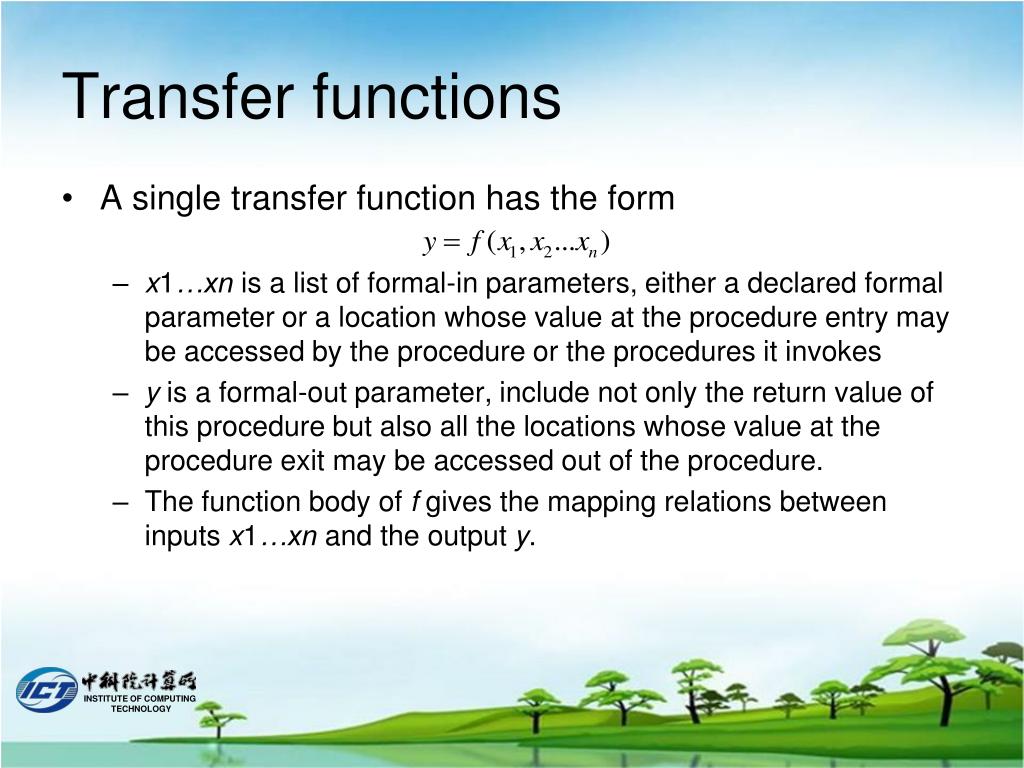 Transfer functions

• A single transfer function has the form

$y = f(x_1, x_2 ... x_n)$

– x1…xn is a list of formal-in parameters, either a declared formal parameter or a location whose value at the procedure entry may be accessed by the procedure or the procedures it invokes

– y is a formal-out parameter, include not only the return value of this procedure but also all the locations whose value at the procedure exit may be accessed out of the procedure.

– The function body of f gives the mapping relations between inputs x1…xn and the output y.

ICT 中科院计算所 INSTITUTE OF COMPUTING TECHNOLOGY